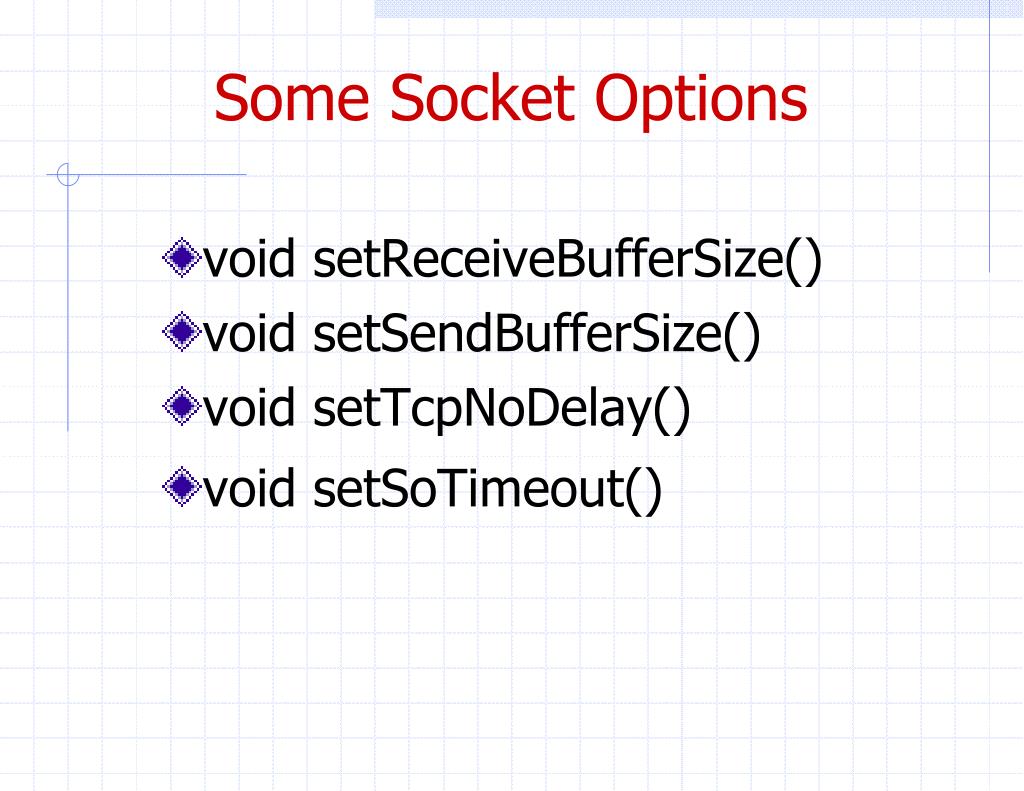 Some Socket Options

void setReceiveBufferSize()
void setSendBufferSize()
void setTcpNoDelay()
void setSoTimeout()